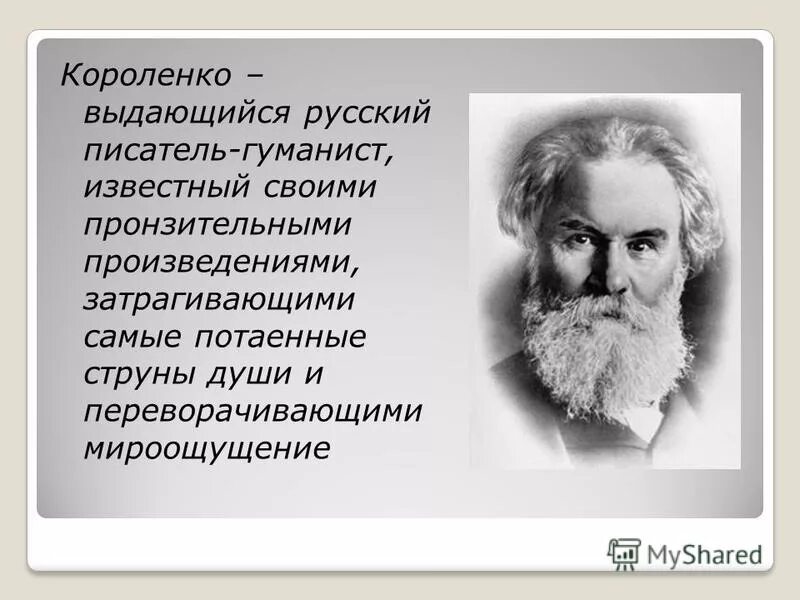 Короленко – выдающийся русский писатель-гуманист, известный своими пронзительными произведениями, затрагивающими самые потаенные струны души и переворачивающими мироощущение

MyShared